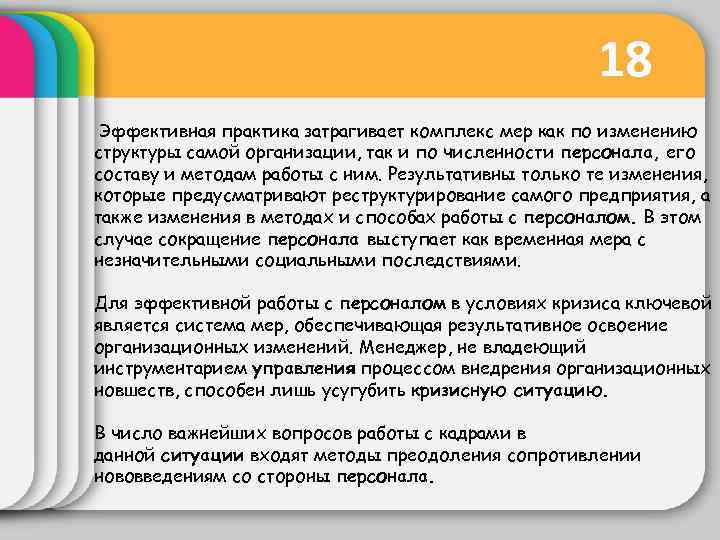 18

Эффективная практика затрагивает комплекс мер как по изменению структуры самой организации, так и по численности персонала, его составу и методам работы с ним. Результативны только те изменения, которые предусматривают реструктурирование самого предприятия, а также изменения в методах и способах работы с персоналом. В этом случае сокращение персонала выступает как временная мера с незначительными социальными последствиями.

Для эффективной работы с персоналом в условиях кризиса ключевой является система мер, обеспечивающая результативное освоение организационных изменений. Менеджер, не владеющий инструментарием управления процессом внедрения организационных новшеств, способен лишь усугубить кризисную ситуацию.

В число важнейших вопросов работы с кадрами в данной ситуации входят методы преодоления сопротивлении нововведениям со стороны персонала.